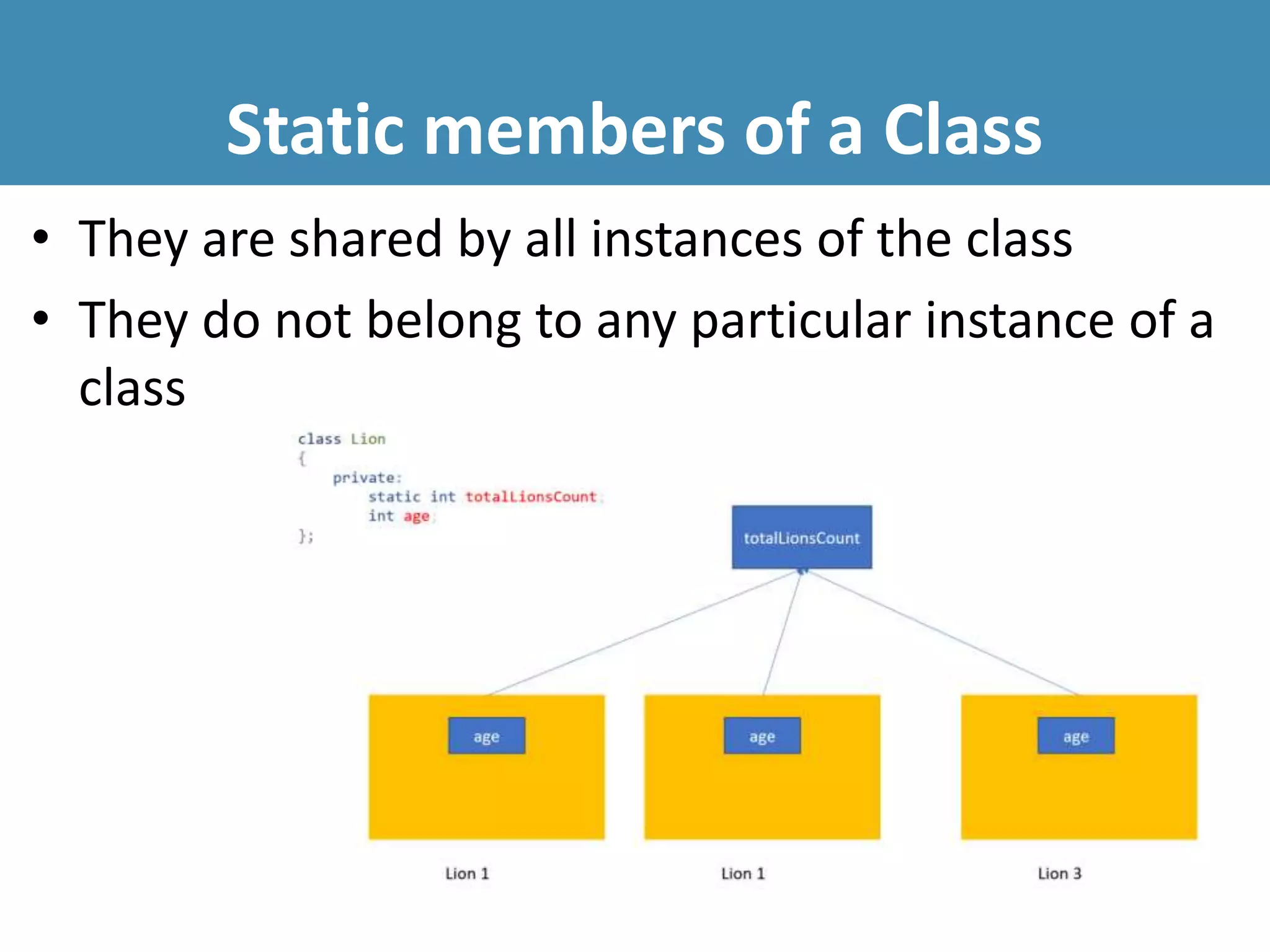 Static members of a Class

• They are shared by all instances of the class
• They do not belong to any particular instance of a class

class Lion
{
    private:
        static int totalLionsCount;
        int age;
};

totalLionsCount

age

age

age

Lion 1

Lion 1

Lion 3